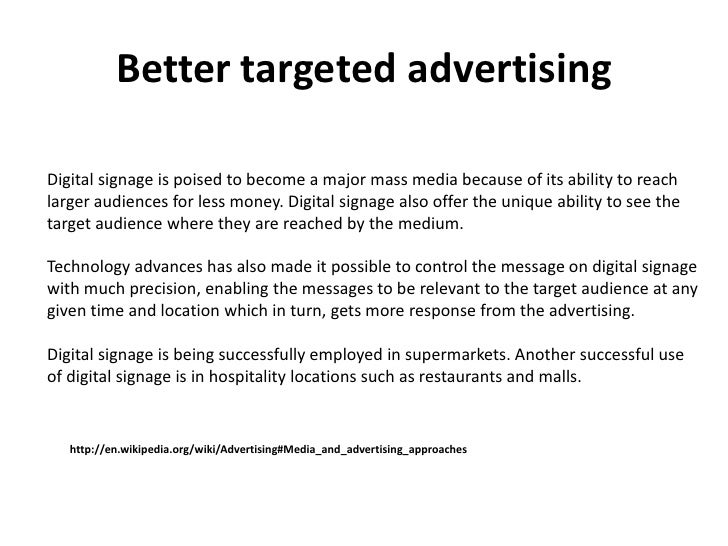 Better targeted advertising

Digital signage is poised to become a major mass media because of its ability to reach larger audiences for less money. Digital signage also offer the unique ability to see the target audience where they are reached by the medium.

Technology advances has also made it possible to control the message on digital signage with much precision, enabling the messages to be relevant to the target audience at any given time and location which in turn, gets more response from the advertising.

Digital signage is being successfully employed in supermarkets. Another successful use of digital signage is in hospitality locations such as restaurants and malls.

http://en.wikipedia.org/wiki/Advertising#Media_and_advertising_approaches